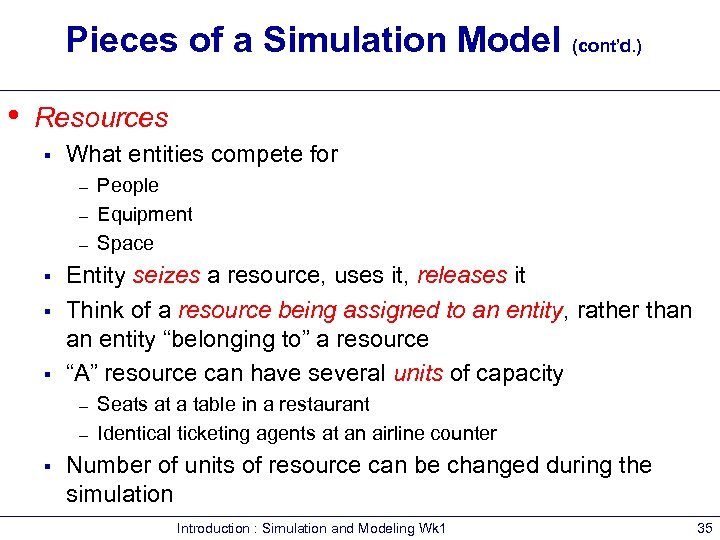 Pieces of a Simulation Model (cont'd.)

• Resources
▪ What entities compete for
– People
– Equipment
– Space
▪ Entity seizes a resource, uses it, releases it
▪ Think of a resource being assigned to an entity, rather than an entity "belonging to" a resource
▪ "A" resource can have several units of capacity
– Seats at a table in a restaurant
– Identical ticketing agents at an airline counter
▪ Number of units of resource can be changed during the simulation

Introduction : Simulation and Modeling Wk1
35